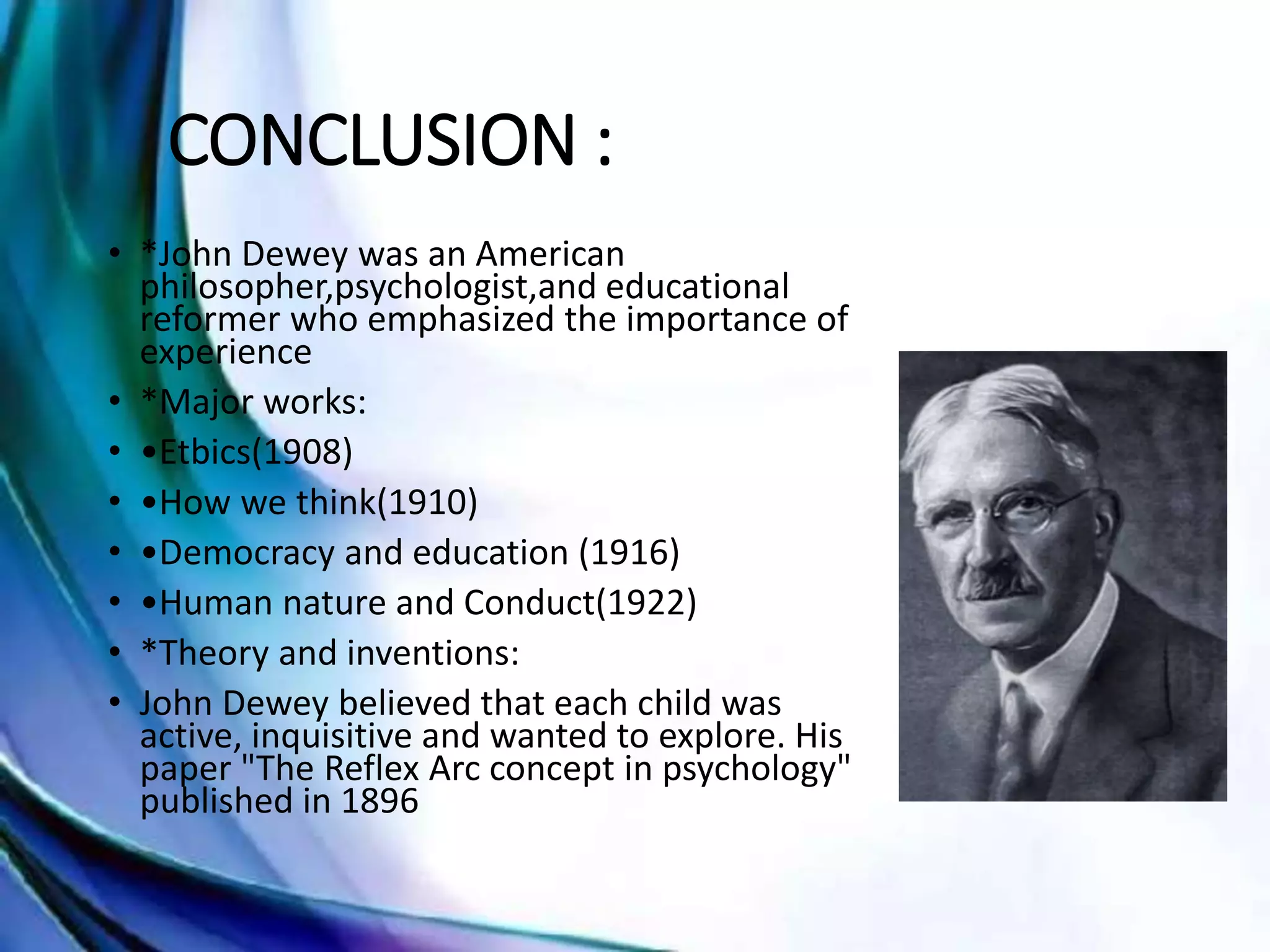 CONCLUSION :

• *John Dewey was an American philosopher,psychologist,and educational reformer who emphasized the importance of experience
• *Major works:
• •Etbics(1908)
• •How we think(1910)
• •Democracy and education (1916)
• •Human nature and Conduct(1922)
• *Theory and inventions:
• John Dewey believed that each child was active, inquisitive and wanted to explore. His paper "The Reflex Arc concept in psychology" published in 1896